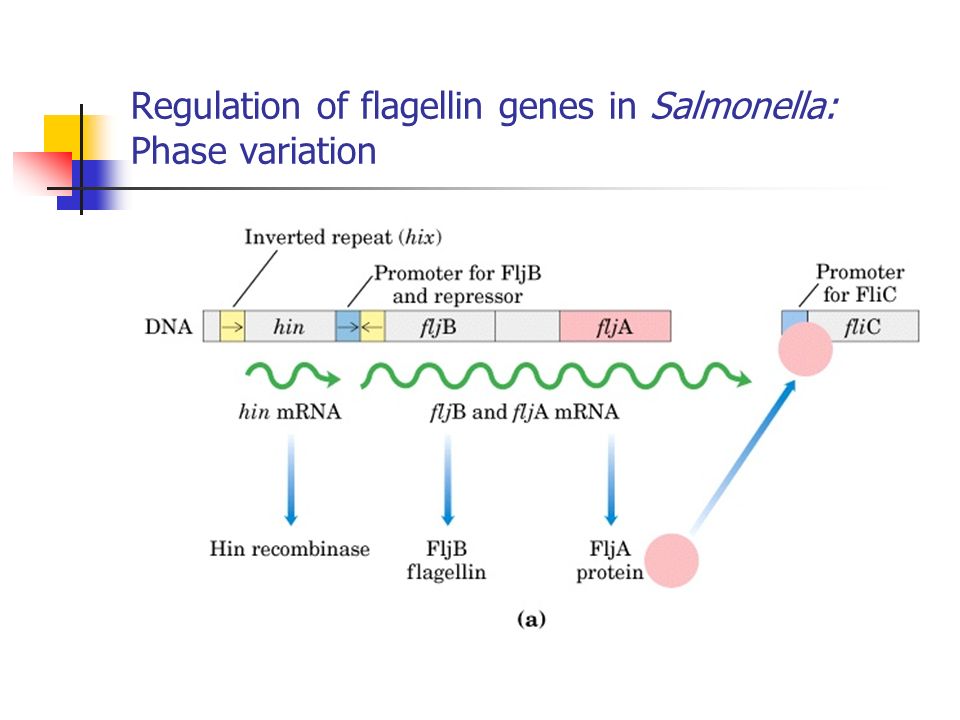 Regulation of flagellin genes in Salmonella: Phase variation

Inverted repeat (hix)

Promoter for FljB and repressor

Promoter for FliC

DNA

hin

fljB

fljA

fliC

hin mRNA

fljB and fljA mRNA

Hin recombinase

FljB flagellin

FljA protein

(a)